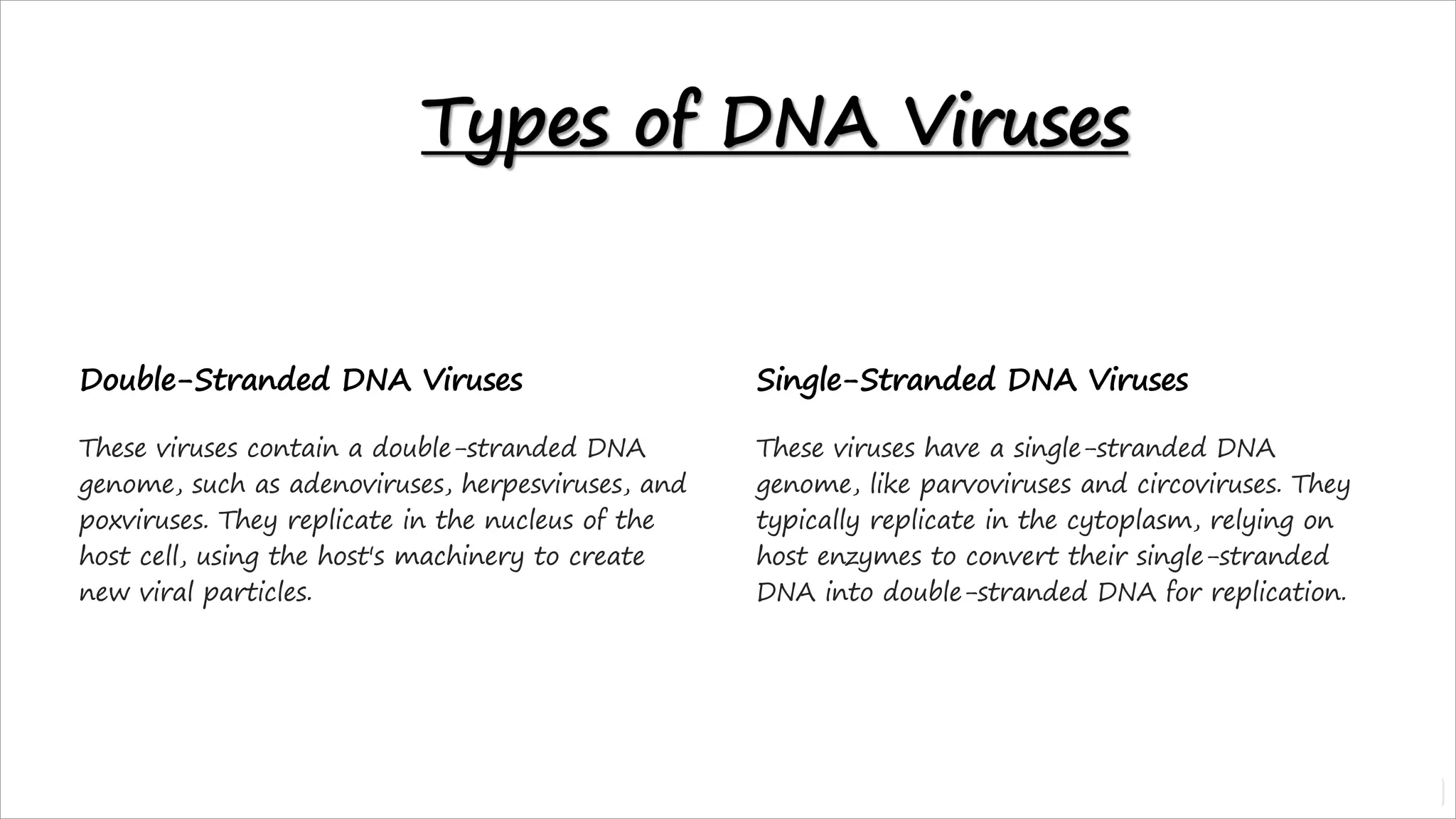 Types of DNA Viruses

Double-Stranded DNA Viruses

These viruses contain a double-stranded DNA genome, such as adenoviruses, herpesviruses, and poxviruses. They replicate in the nucleus of the host cell, using the host's machinery to create new viral particles.

Single-Stranded DNA Viruses

These viruses have a single-stranded DNA genome, like parvoviruses and circoviruses. They typically replicate in the cytoplasm, relying on host enzymes to convert their single-stranded DNA into double-stranded DNA for replication.